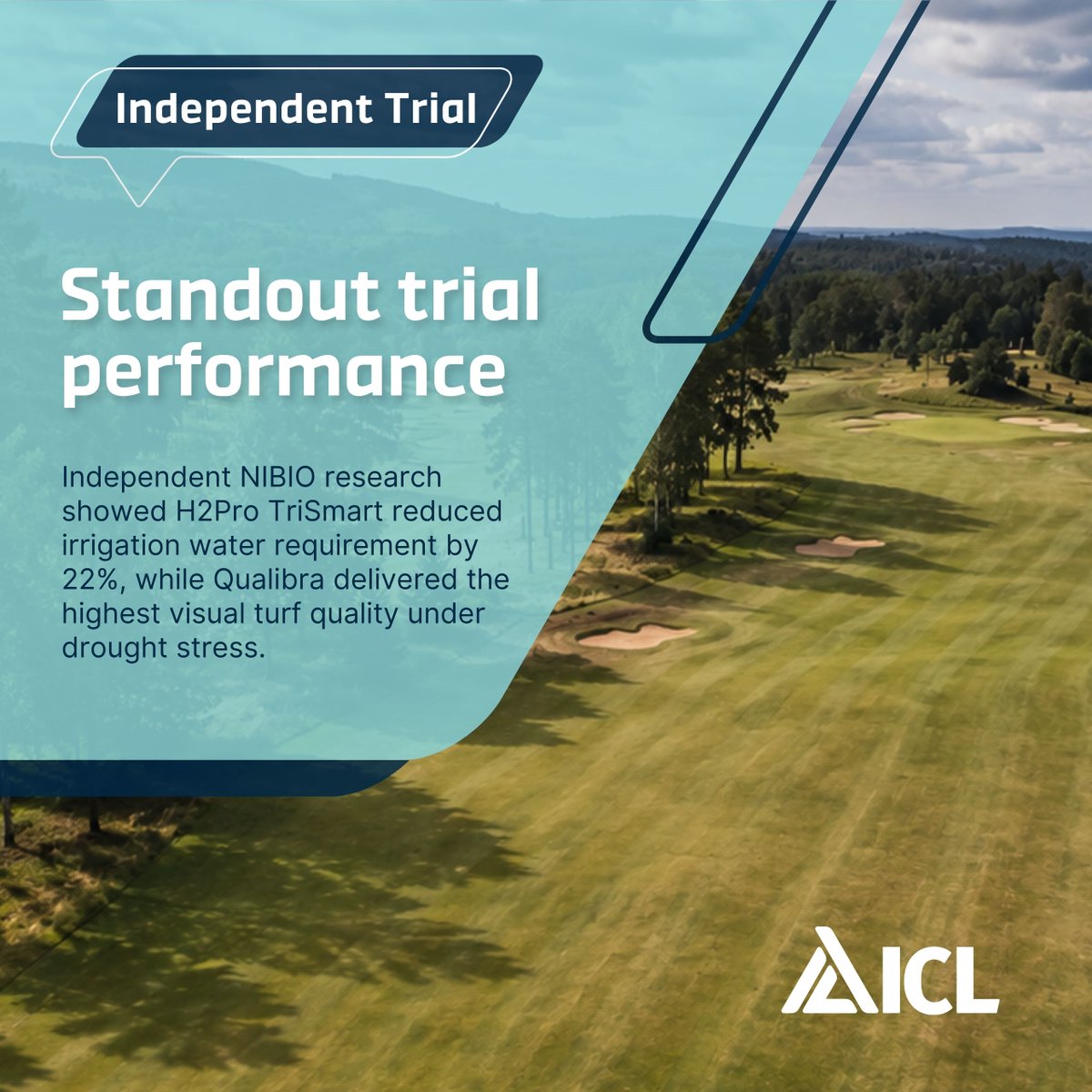 Independent Trial

Standout trial performance

Independent NIBIO research showed H2Pro TriSmart reduced irrigation water requirement by 22%, while Qualibra delivered the highest visual turf quality under drought stress.

ICL